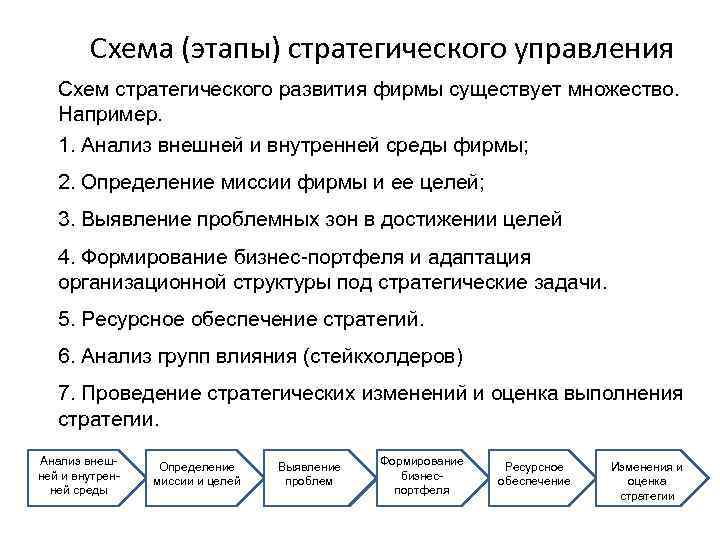 Схема (этапы) стратегического управления

Схем стратегического развития фирмы существует множество. Например.

1. Анализ внешней и внутренней среды фирмы;

2. Определение миссии фирмы и ее целей;

3. Выявление проблемных зон в достижении целей

4. Формирование бизнес-портфеля и адаптация организационной структуры под стратегические задачи.

5. Ресурсное обеспечение стратегий.

6. Анализ групп влияния (стейкхолдеров)

7. Проведение стратегических изменений и оценка выполнения стратегии.

Анализ внешней и внутренней среды

Определение миссии и целей

Выявление проблем

Формирование бизнес-портфеля

Ресурсное обеспечение

Изменения и оценка стратегии